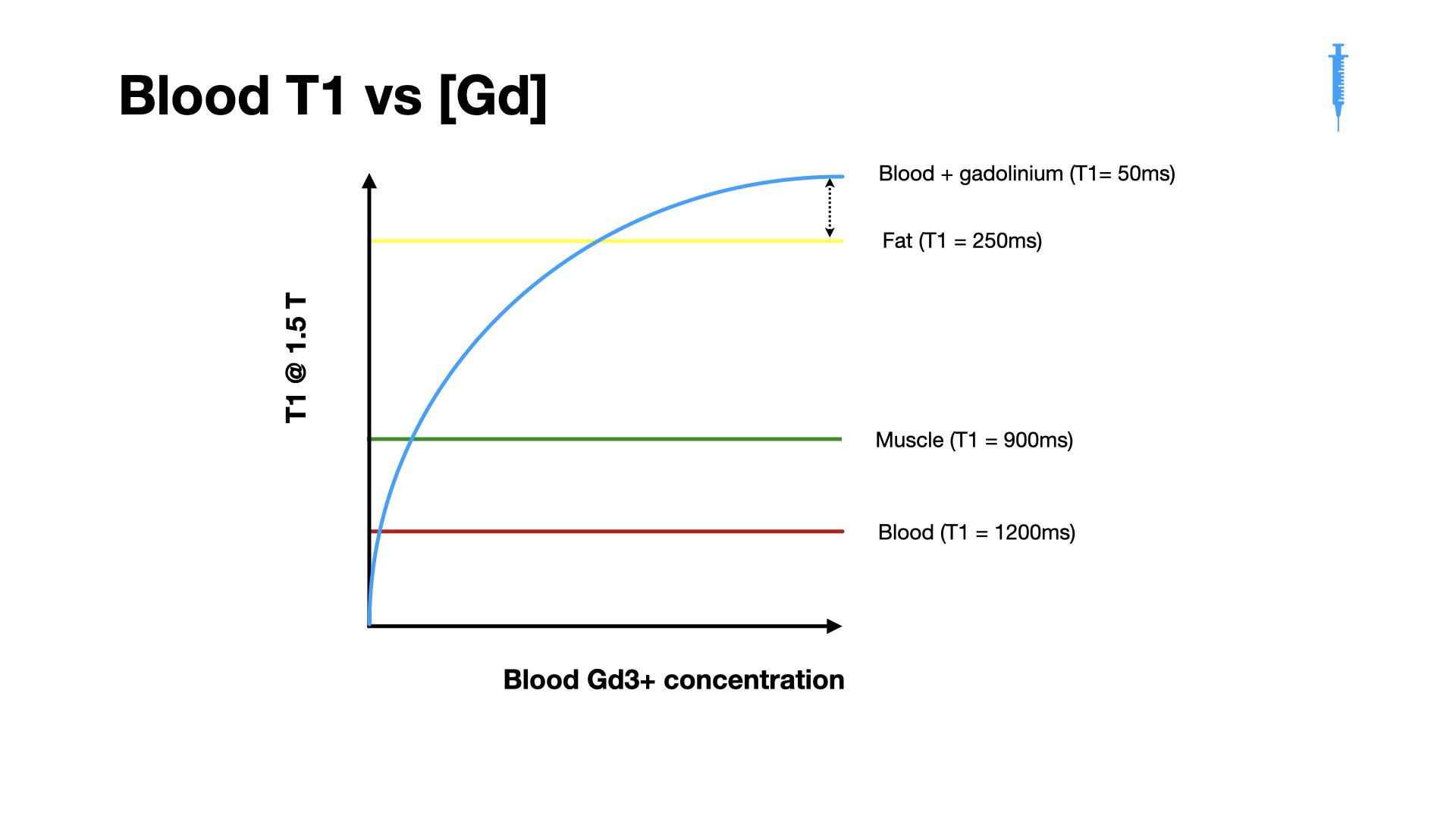 Blood T1 vs [Gd]

T1 @ 1.5 T

Blood + gadolinium (T1= 50ms)

Fat (T1 = 250ms)

Muscle (T1 = 900ms)

Blood (T1 = 1200ms)

Blood Gd3+ concentration